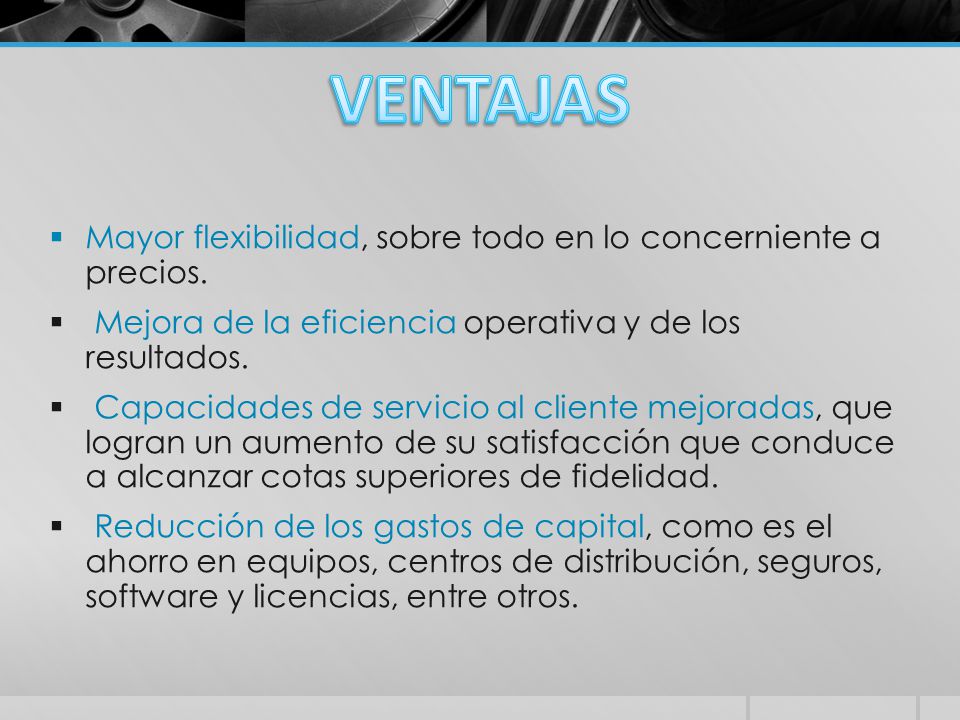 VENTAJAS

▪ Mayor flexibilidad, sobre todo en lo concerniente a precios.

▪ Mejora de la eficiencia operativa y de los resultados.

▪ Capacidades de servicio al cliente mejoradas, que logran un aumento de su satisfacción que conduce a alcanzar cotas superiores de fidelidad.

▪ Reducción de los gastos de capital, como es el ahorro en equipos, centros de distribución, seguros, software y licencias, entre otros.